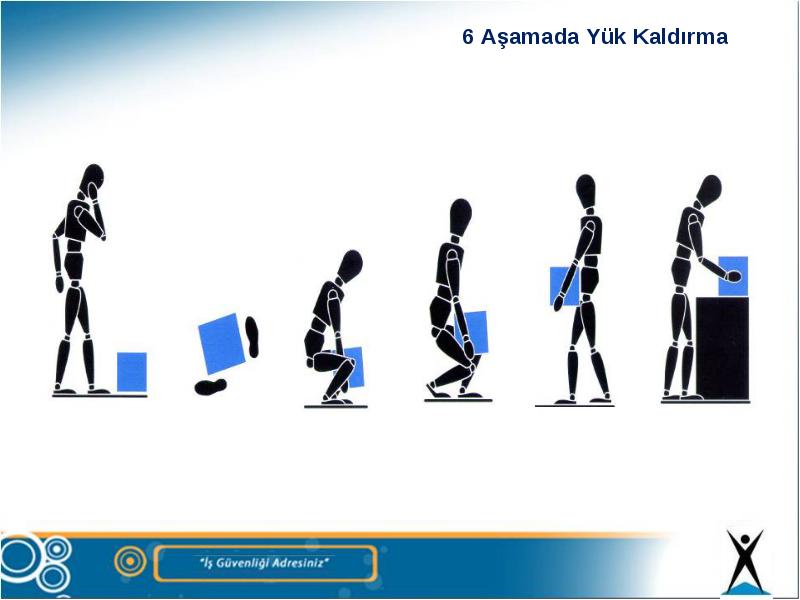 6 Aşamada Yük Kaldırma

"İş Güvenliği Adresiniz"